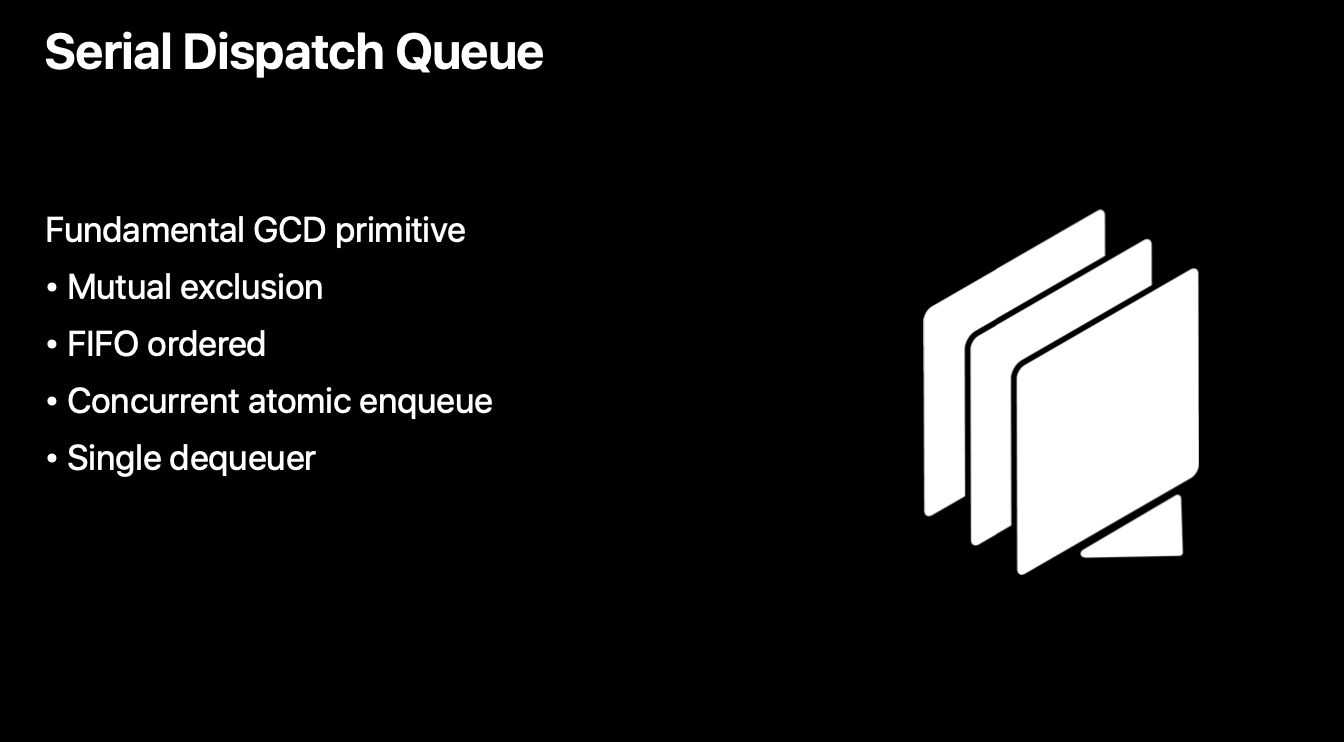 Serial Dispatch Queue

Fundamental GCD primitive
• Mutual exclusion
• FIFO ordered
• Concurrent atomic enqueue
• Single dequeuer